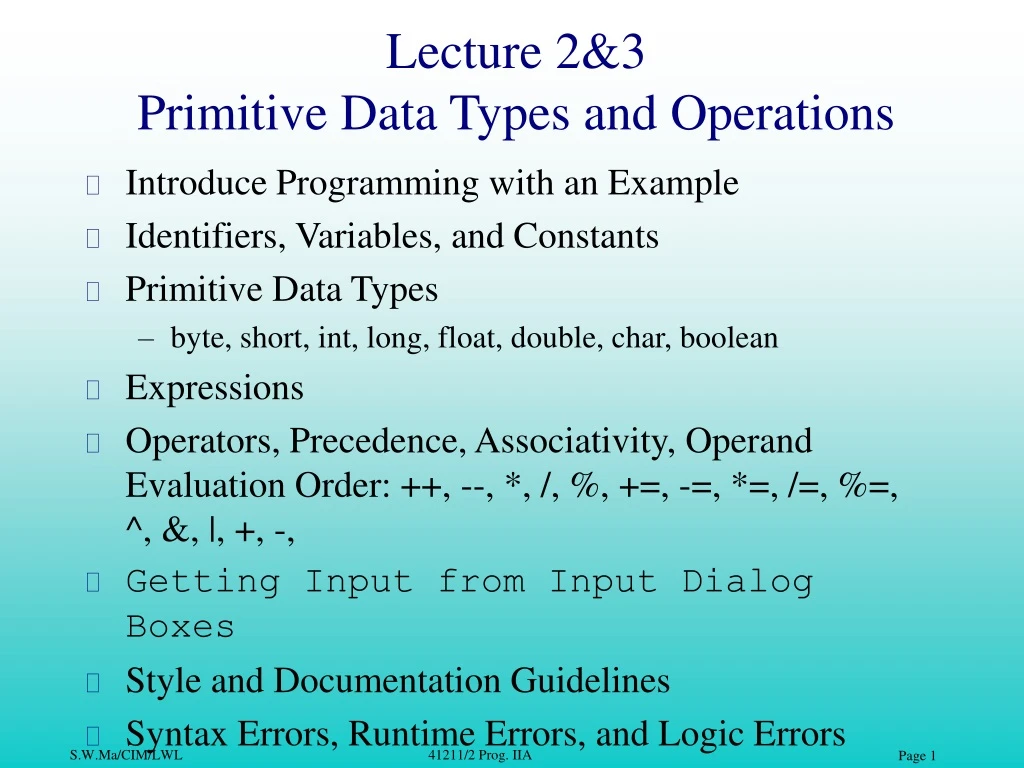 Lecture 2&3
Primitive Data Types and Operations

Introduce Programming with an Example

Identifiers, Variables, and Constants

Primitive Data Types

– byte, short, int, long, float, double, char, boolean

Expressions

Operators, Precedence, Associativity, Operand Evaluation Order: ++, --, *, /, %, +=, -=, *=, /=, %=, ^, &, |, +, -,

Getting Input from Input Dialog Boxes

Style and Documentation Guidelines

Syntax Errors, Runtime Errors, and Logic Errors

S.W.Ma/CIM/LWL 41211/2 Prog. IIA Page 1